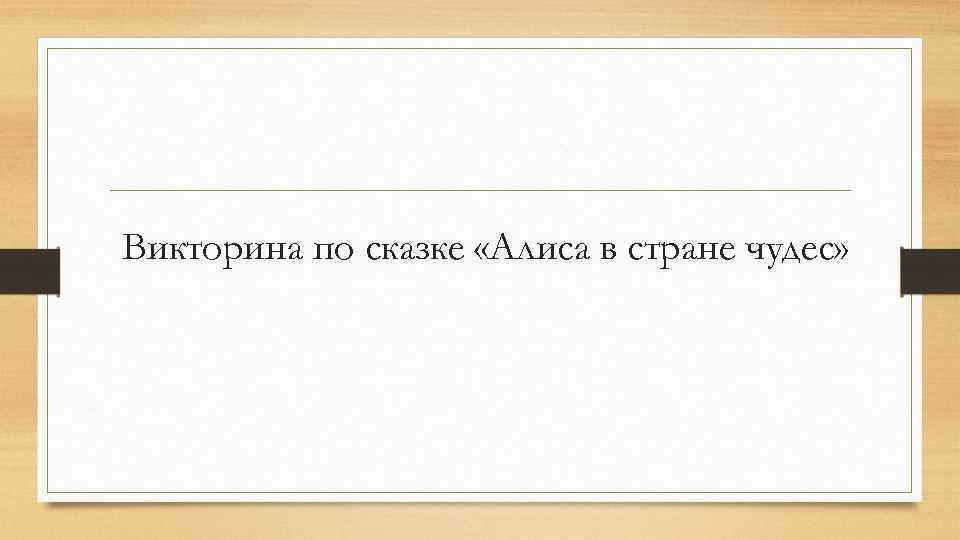 Викторина по сказке «Алиса в стране чудес»